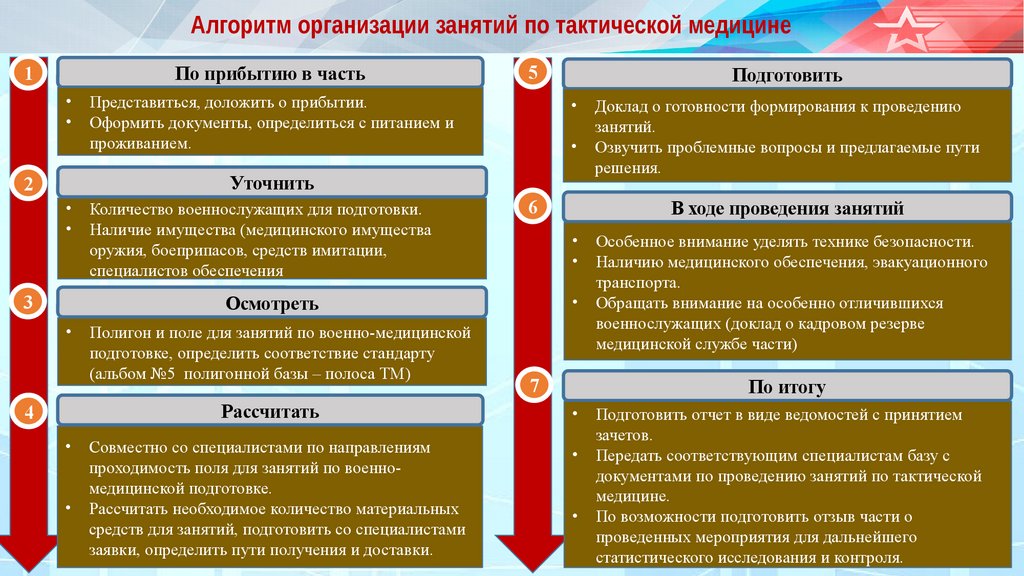 Алгоритм организации занятий по тактической медицине

1

По прибытию в часть

• Представиться, доложить о прибытии.
• Оформить документы, определиться с питанием и проживанием.

2

Уточнить

• Количество военнослужащих для подготовки.
• Наличие имущества (медицинского имущества оружия, боеприпасов, средств имитации, специалистов обеспечения

3

Осмотреть

• Полигон и поле для занятий по военно-медицинской подготовке, определить соответствие стандарту (альбом №5 полигонной базы – полоса ТМ)

4

Рассчитать

• Совместно со специалистами по направлениям проходимость поля для занятий по военно-медицинской подготовке.
• Рассчитать необходимое количество материальных средств для занятий, подготовить со специалистами заявки, определить пути получения и доставки.

5

Подготовить

• Доклад о готовности формирования к проведению занятий.
• Озвучить проблемные вопросы и предлагаемые пути решения.

6

В ходе проведения занятий

• Особенное внимание уделять технике безопасности.
• Наличию медицинского обеспечения, эвакуационного транспорта.
• Обращать внимание на особенно отличившихся военнослужащих (доклад о кадровом резерве медицинской службе части)

7

По итогу

• Подготовить отчет в виде ведомостей с принятием зачетов.
• Передать соответствующим специалистам базу с документами по проведению занятий по тактической медицине.
• По возможности подготовить отзыв части о проведенных мероприятия для дальнейшего статистического исследования и контроля.